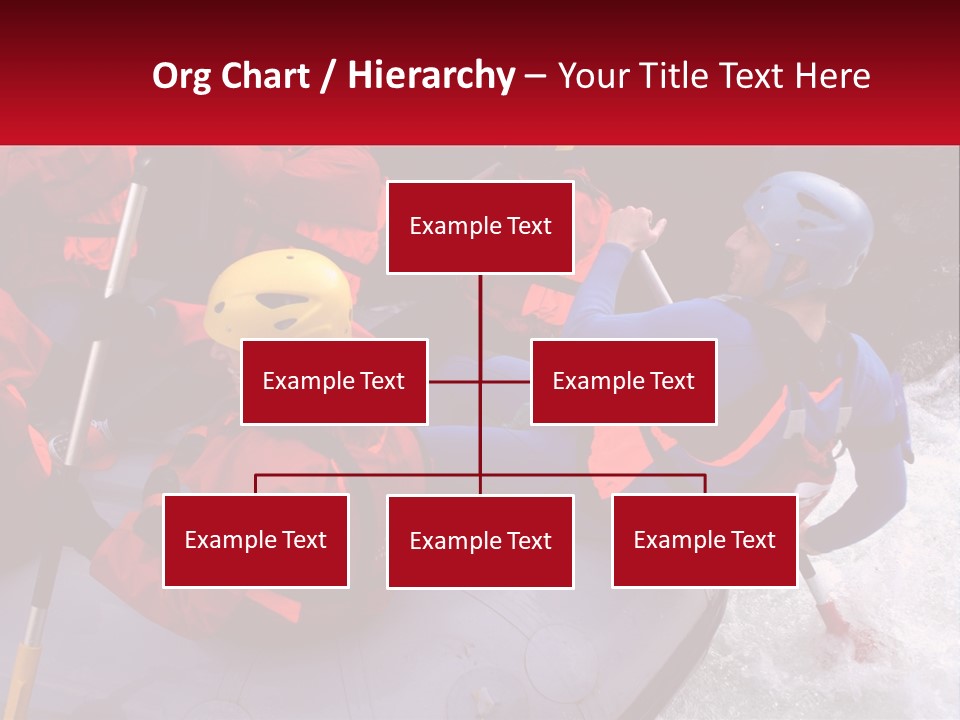 Org Chart / Hierarchy – Your Title Text Here

Example Text

Example Text

Example Text

Example Text

Example Text

Example Text